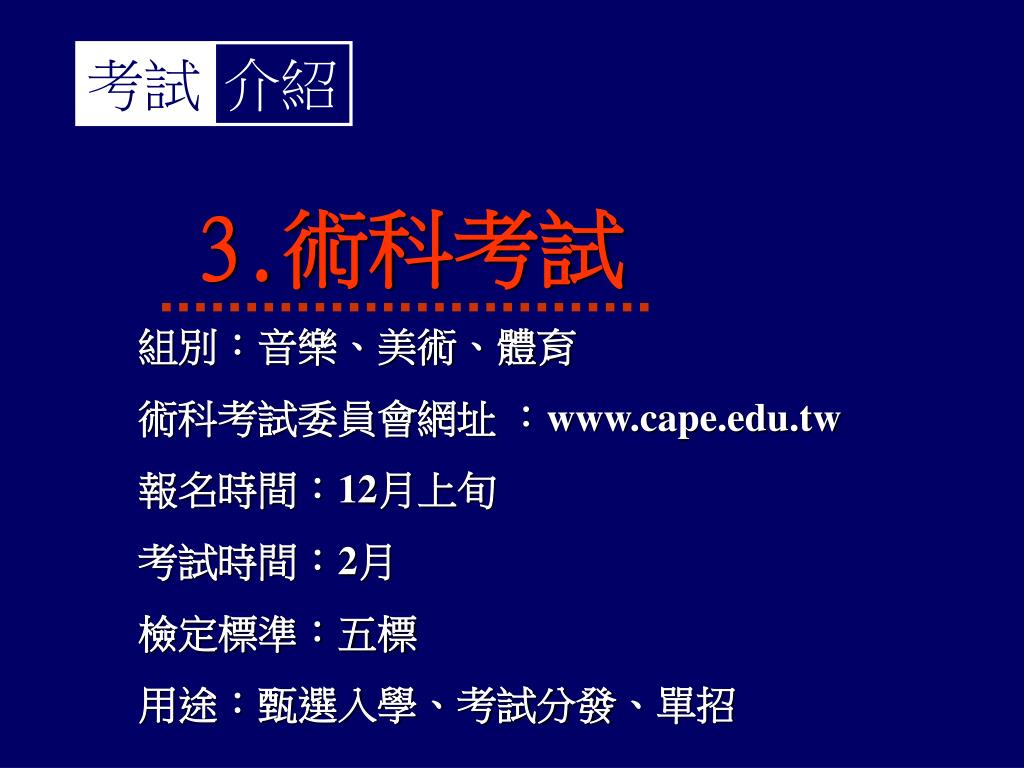 考試 介紹

3.術科考試

組別：音樂、美術、體育

術科考試委員會網址 ：www.cape.edu.tw

報名時間：12月上旬

考試時間：2月

檢定標準：五標

用途：甄選入學、考試分發、單招